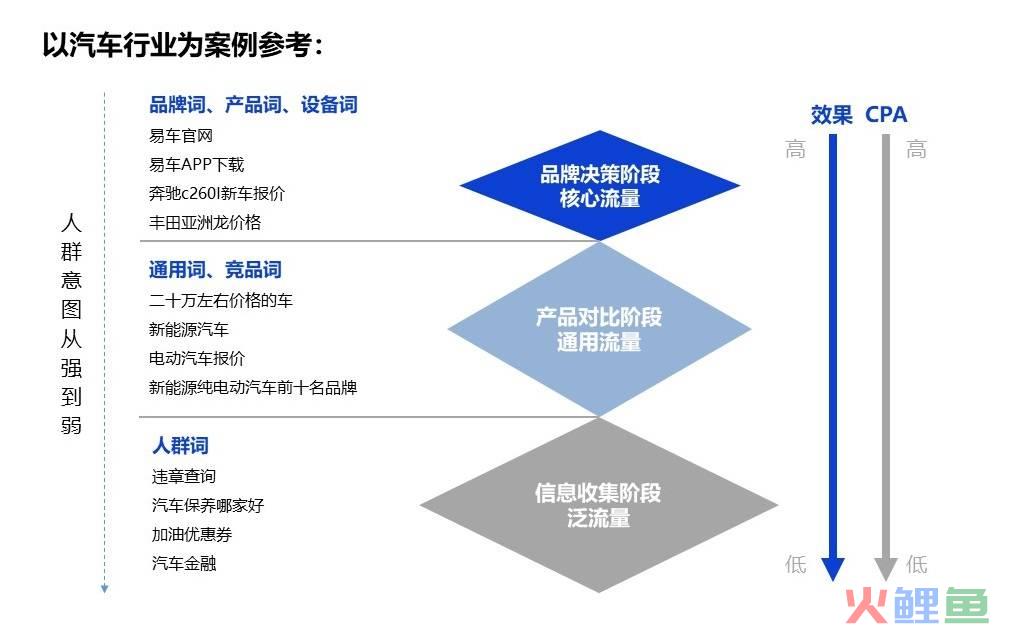 以汽车行业为案例参考：

人群意图从强到弱

品牌词、产品词、设备词
易车官网
易车APP下载
奔驰c260l新车报价
丰田亚洲龙价格

品牌决策阶段
核心流量

通用词、竞品词
二十万左右价格的车
新能源汽车
电动汽车报价
新能源纯电动汽车前十名品牌

产品对比阶段
通用流量

人群词
违章查询
汽车保养哪家好
加油优惠券
汽车金融

信息收集阶段
泛流量

效果 CPA
高 高
低 低

火鲤鱼